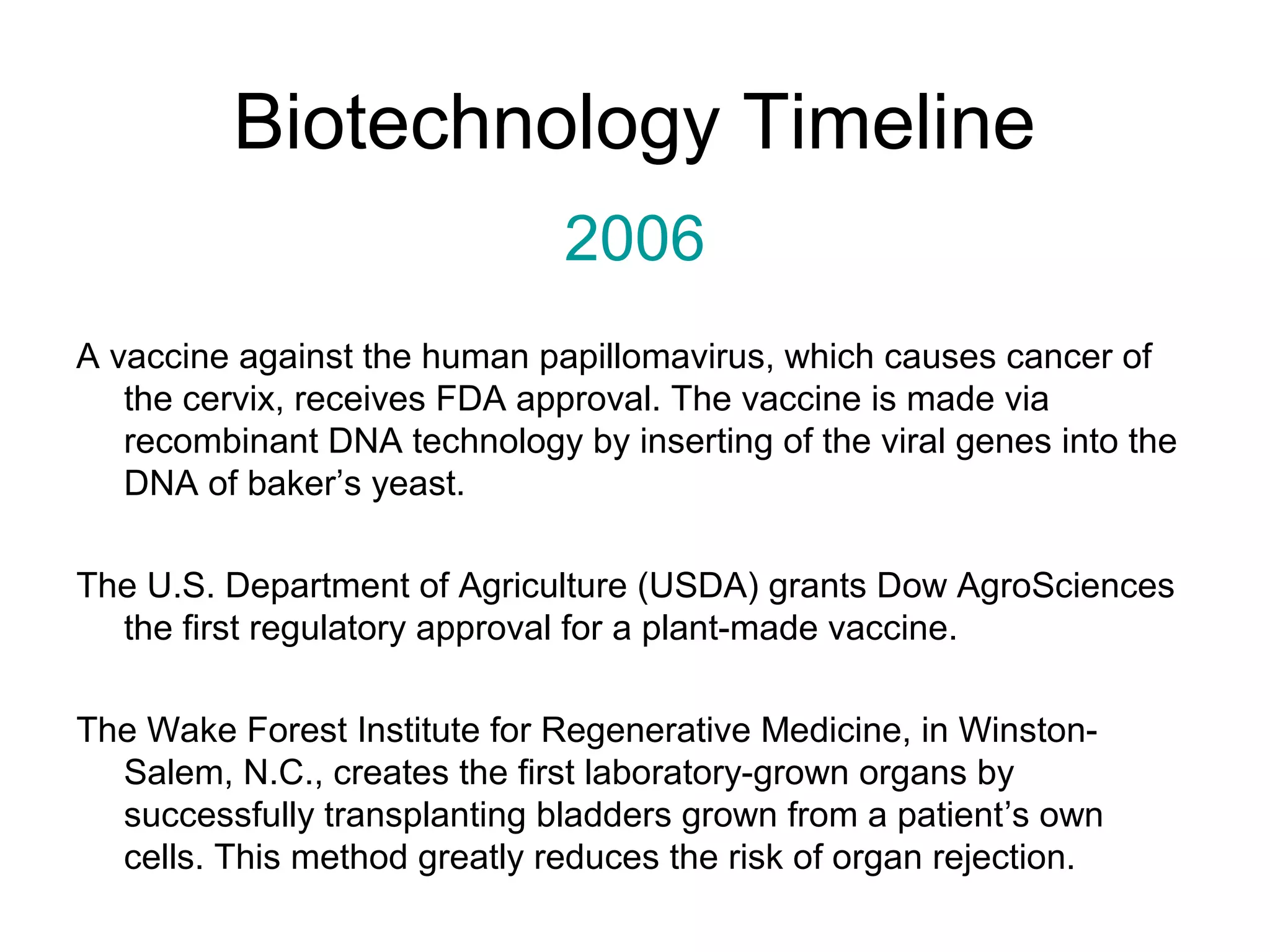 Biotechnology Timeline

2006

A vaccine against the human papillomavirus, which causes cancer of the cervix, receives FDA approval. The vaccine is made via recombinant DNA technology by inserting of the viral genes into the DNA of baker’s yeast.

The U.S. Department of Agriculture (USDA) grants Dow AgroSciences the first regulatory approval for a plant-made vaccine.

The Wake Forest Institute for Regenerative Medicine, in Winston-Salem, N.C., creates the first laboratory-grown organs by successfully transplanting bladders grown from a patient’s own cells. This method greatly reduces the risk of organ rejection.